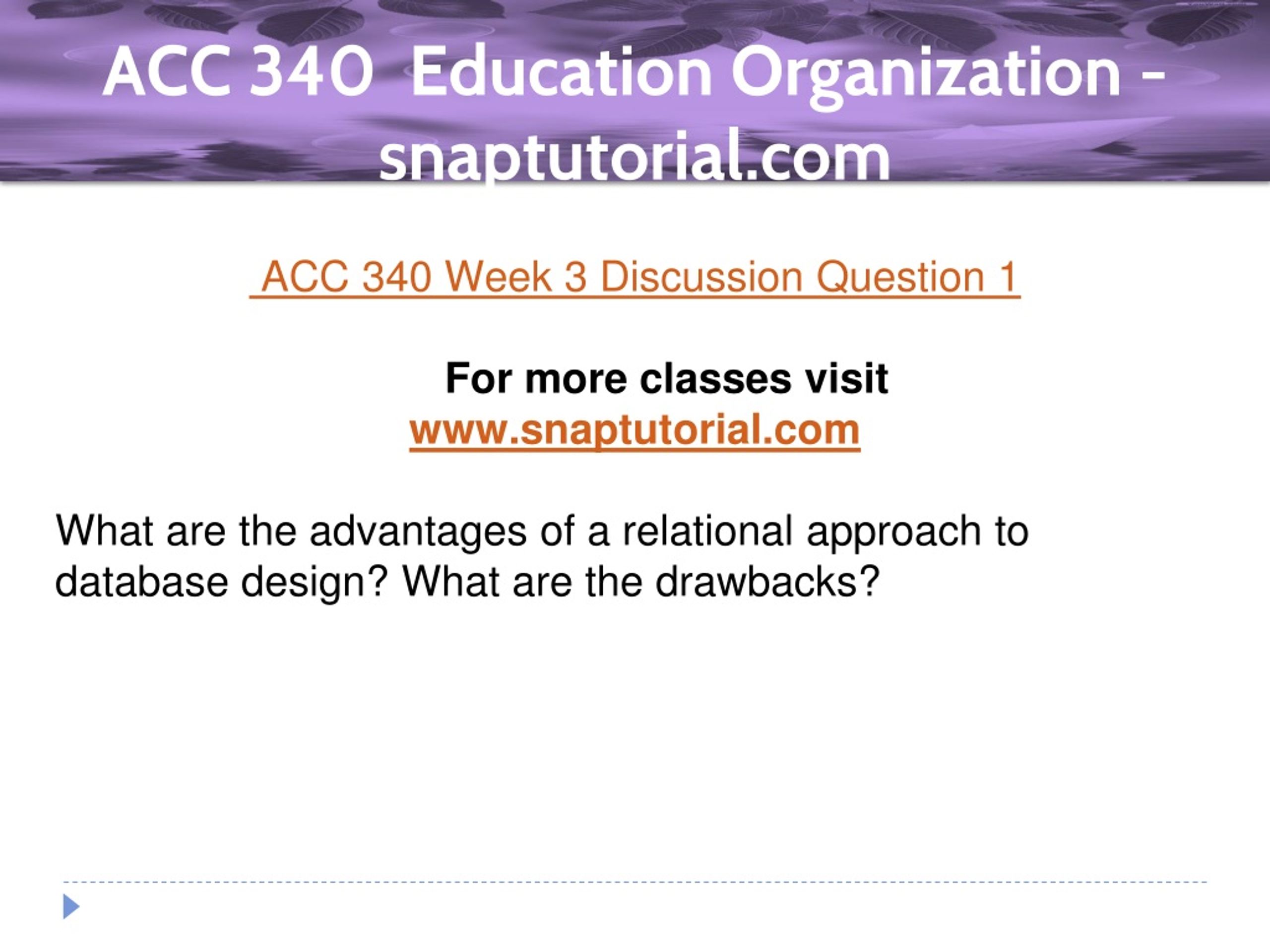 ACC 340 Education Organization – snaptutorial.com

ACC 340 Week 3 Discussion Question 1

For more classes visit
www.snaptutorial.com

What are the advantages of a relational approach to database design? What are the drawbacks?